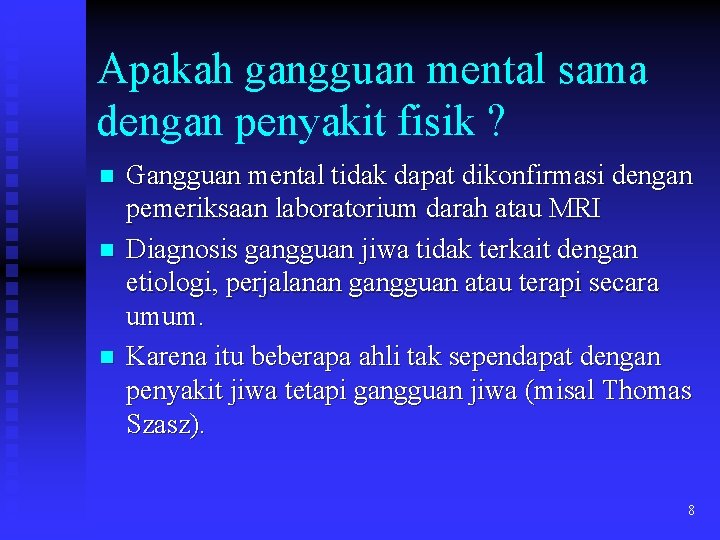 Apakah gangguan mental sama dengan penyakit fisik ?

- Gangguan mental tidak dapat dikonfirmasi dengan pemeriksaan laboratorium darah atau MRI
- Diagnosis gangguan jiwa tidak terkait dengan etiologi, perjalanan gangguan atau terapi secara umum.
- Karena itu beberapa ahli tak sependapat dengan penyakit jiwa tetapi gangguan jiwa (misal Thomas Szasz).

8